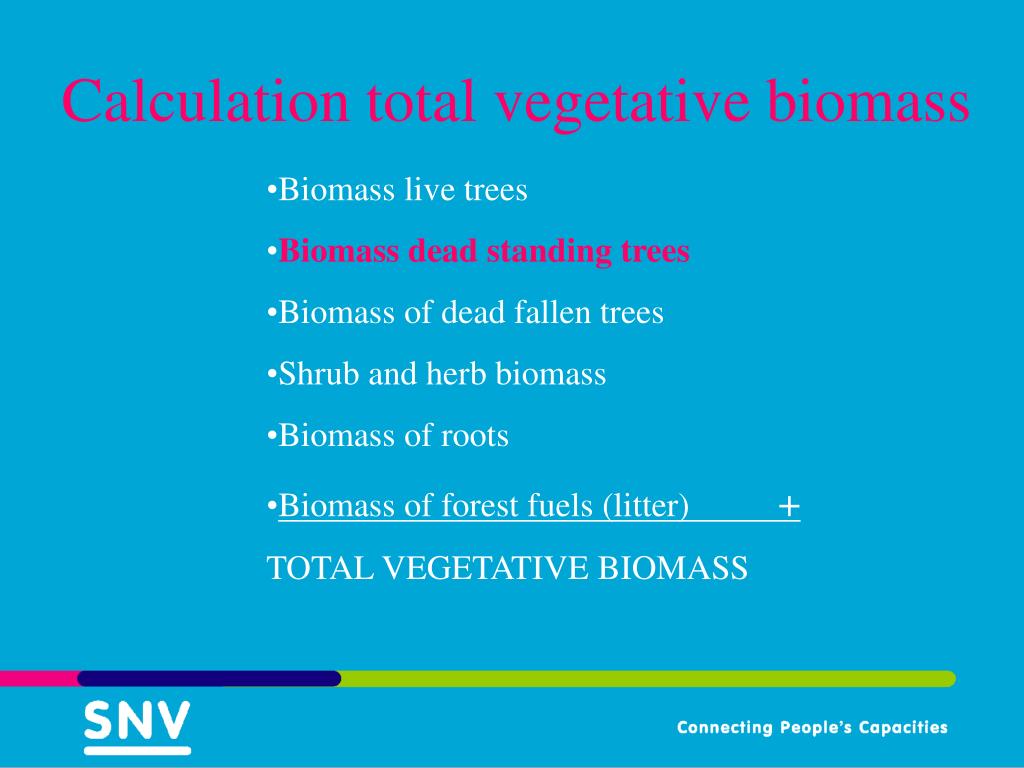 Calculation total vegetative biomass

•Biomass live trees

•Biomass dead standing trees

•Biomass of dead fallen trees

•Shrub and herb biomass

•Biomass of roots

•Biomass of forest fuels (litter) +

TOTAL VEGETATIVE BIOMASS

SNV

Connecting People's Capacities